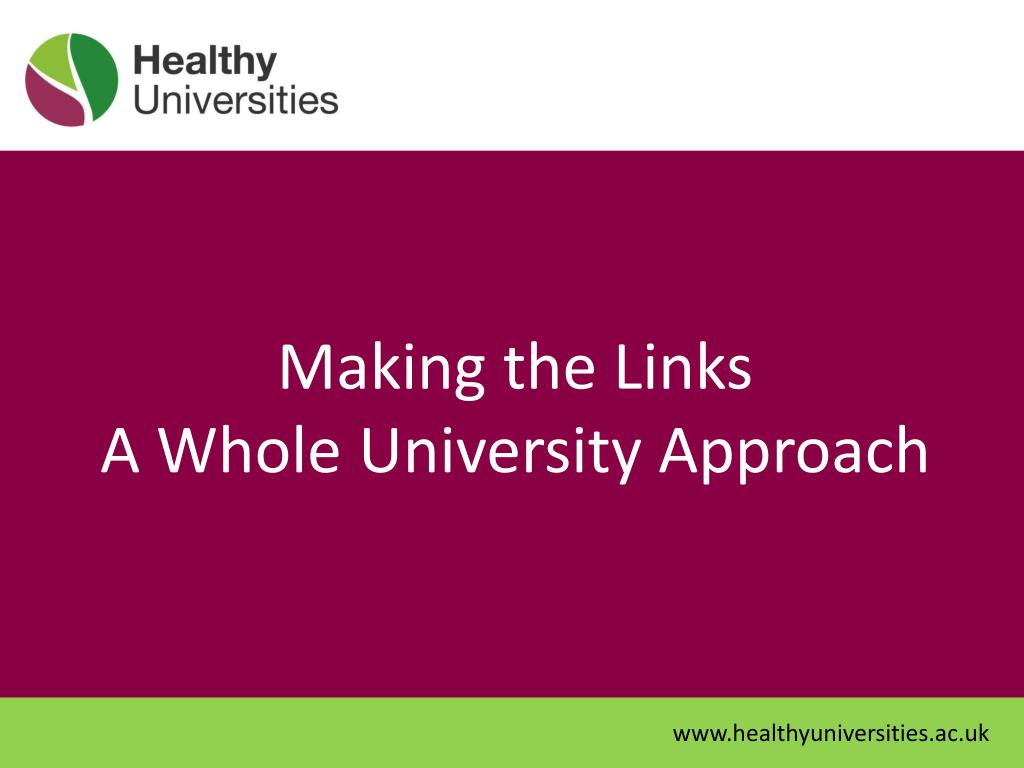 Healthy
Universities

Making the Links
A Whole University Approach

www.healthyuniversities.ac.uk